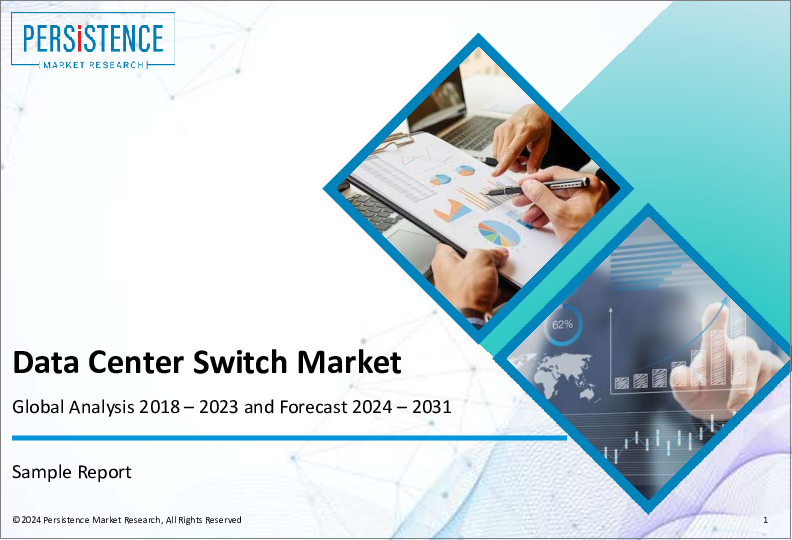 PERSISTENCE
MARKET RESEARCH

62%

Data Center Switch Market

Global Analysis 2018 – 2023 and Forecast 2024 – 2031

Sample Report

© 2024 Persistence Market Research, All Rights Reserved

1